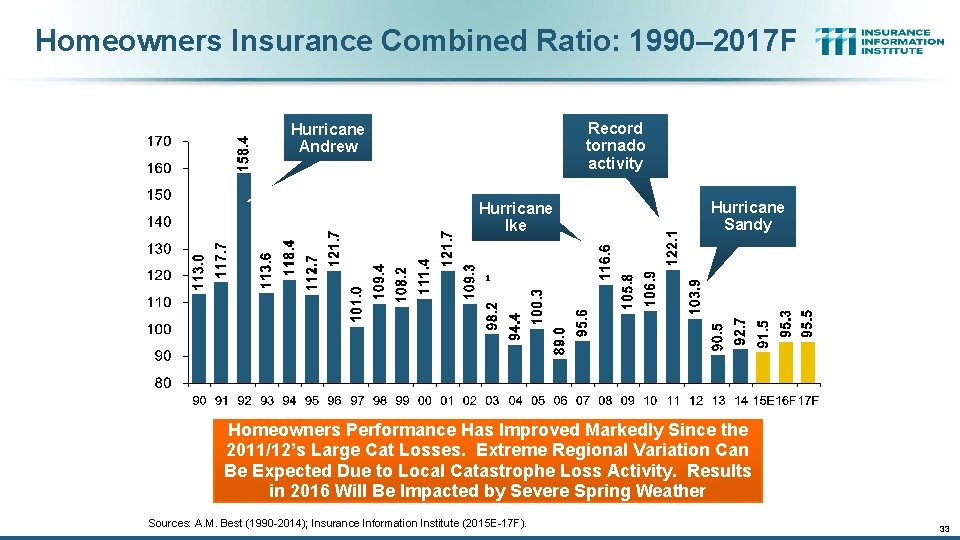 Homeowners Insurance Combined Ratio: 1990–2017F

INSURANCE INFORMATION INSTITUTE

Hurricane Andrew

Record tornado activity

Hurricane Ike

Hurricane Sandy

170
160
150
140
130
120
110
100
90
80

113.0 117.7 158.4 113.6 118.4 112.7 121.7 101.0 109.4 108.2 111.4 121.7 109.3 98.2 94.4 100.3 89.0 95.6 116.6 105.8 106.9 122.1 103.9 90.5 92.7 91.5 95.3 95.5

90 91 92 93 94 95 96 97 98 99 00 01 02 03 04 05 06 07 08 09 10 11 12 13 14 15E 16F 17F

Homeowners Performance Has Improved Markedly Since the 2011/12's Large Cat Losses. Extreme Regional Variation Can Be Expected Due to Local Catastrophe Loss Activity. Results in 2016 Will Be Impacted by Severe Spring Weather

Sources: A.M. Best (1990-2014); Insurance Information Institute (2015E-17F).

33